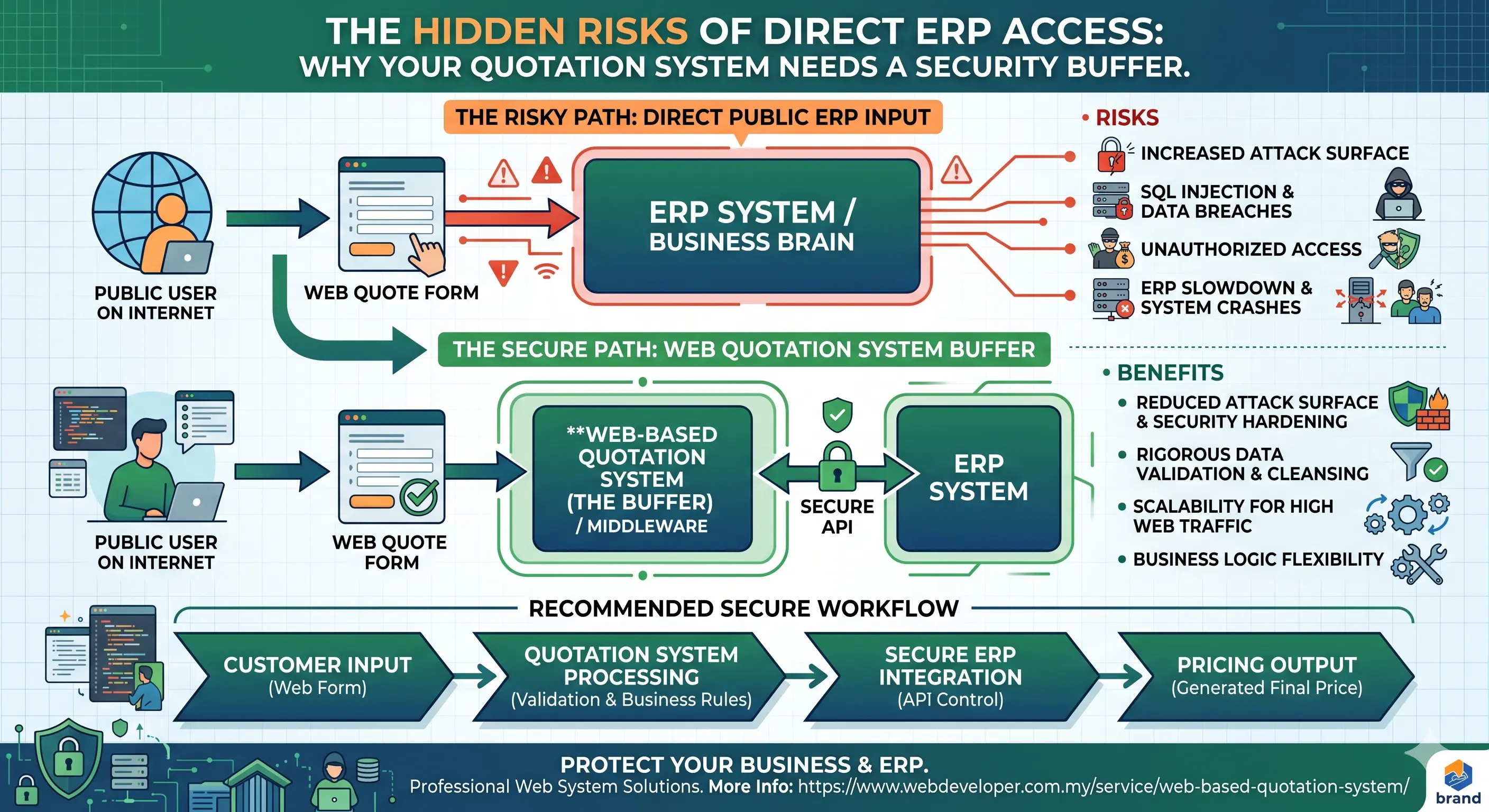 THE HIDDEN RISKS OF DIRECT ERP ACCESS:
WHY YOUR QUOTATION SYSTEM NEEDS A SECURITY BUFFER.

THE RISKY PATH: DIRECT PUBLIC ERP INPUT

PUBLIC USER ON INTERNET

WEB QUOTE FORM

ERP SYSTEM / BUSINESS BRAIN

• RISKS
INCREASED ATTACK SURFACE
SQL INJECTION & DATA BREACHES
UNAUTHORIZED ACCESS
ERP SLOWDOWN & SYSTEM CRASHES

THE SECURE PATH: WEB QUOTATION SYSTEM BUFFER

PUBLIC USER ON INTERNET

WEB QUOTE FORM

**WEB-BASED QUOTATION SYSTEM (THE BUFFER) / MIDDLEWARE

SECURE API

ERP SYSTEM

• BENEFITS
• REDUCED ATTACK SURFACE & SECURITY HARDENING
• RIGOROUS DATA VALIDATION & CLEANSING
• SCALABILITY FOR HIGH WEB TRAFFIC
• BUSINESS LOGIC FLEXIBILITY

RECOMMENDED SECURE WORKFLOW

CUSTOMER INPUT (Web Form)

QUOTATION SYSTEM PROCESSING (Validation & Business Rules)

SECURE ERP INTEGRATION (API Control)

PRICING OUTPUT (Generated Final Price)

PROTECT YOUR BUSINESS & ERP.
Professional Web System Solutions. More Info: https://www.webdeveloper.com.my/service/web-based-quotation-system/

brand